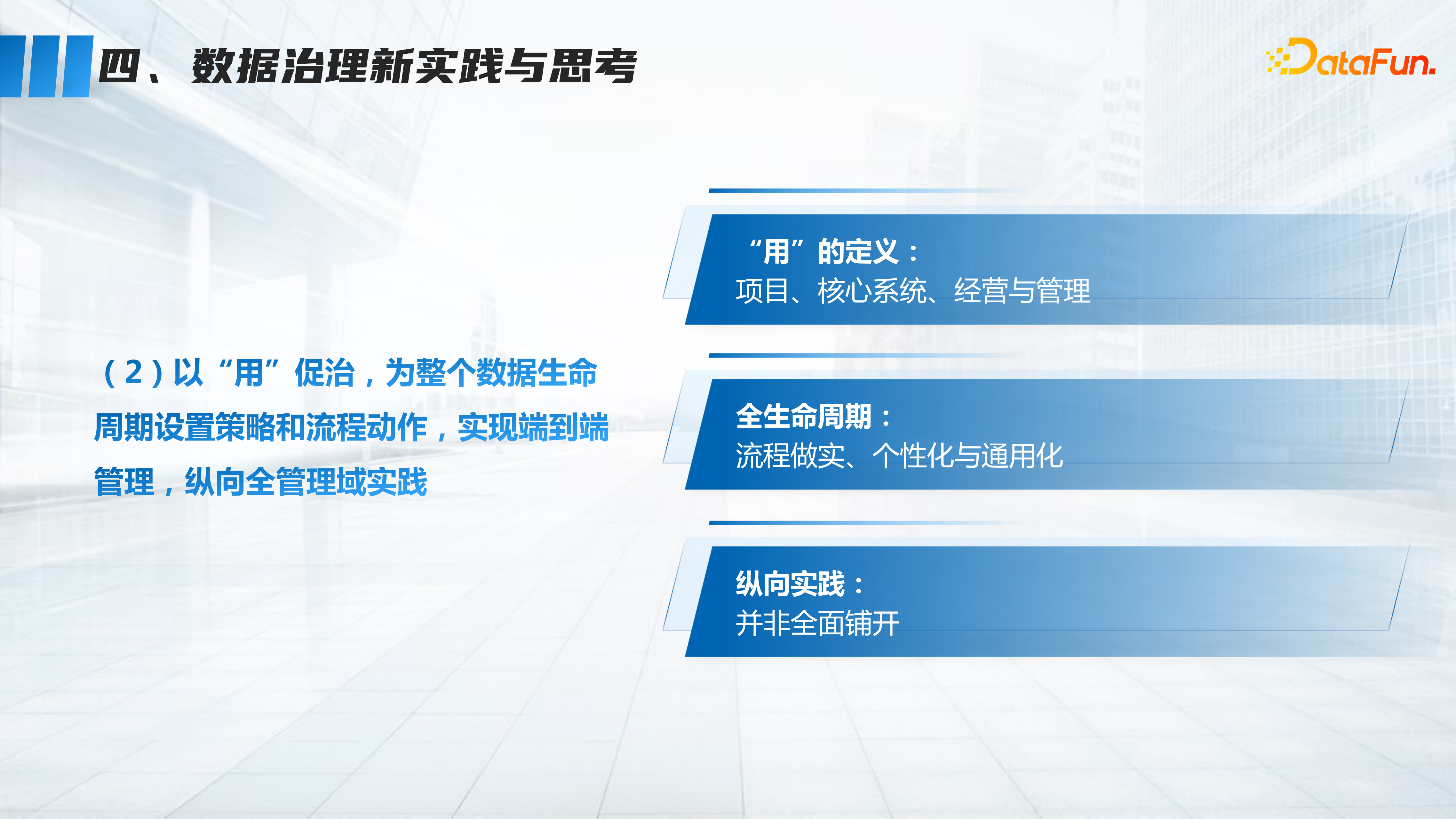 四、数据治理新实践与思考

DataFun.

（2）以“用”促治，为整个数据生命周期设置策略和流程动作，实现端到端管理，纵向全管理域实践

“用”的定义：
项目、核心系统、经营与管理

全生命周期：
流程做实、个性化与通用化

纵向实践：
并非全面铺开